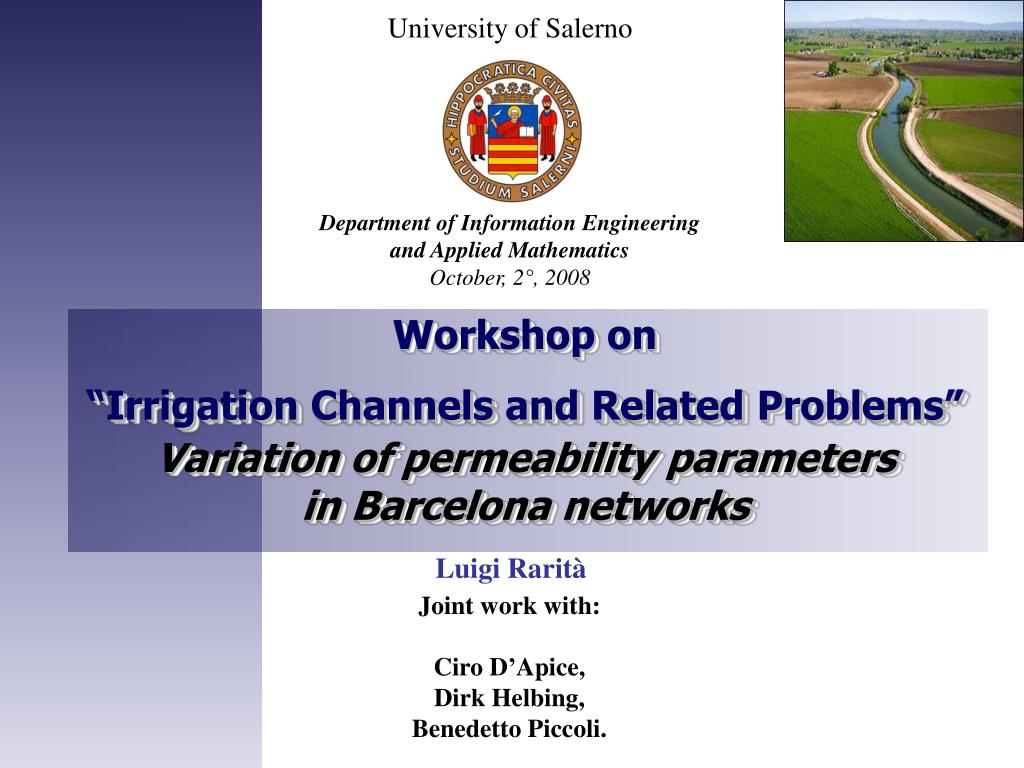 University of Salerno

HIPPOCRATICA CIVITAS STUDIUM SALERNI

Department of Information Engineering and Applied Mathematics
October, 2°, 2008

Workshop on
“Irrigation Channels and Related Problems”
Variation of permeability parameters in Barcelona networks

Luigi Rarità
Joint work with:

Ciro D’Apice,
Dirk Helbing,
Benedetto Piccoli.